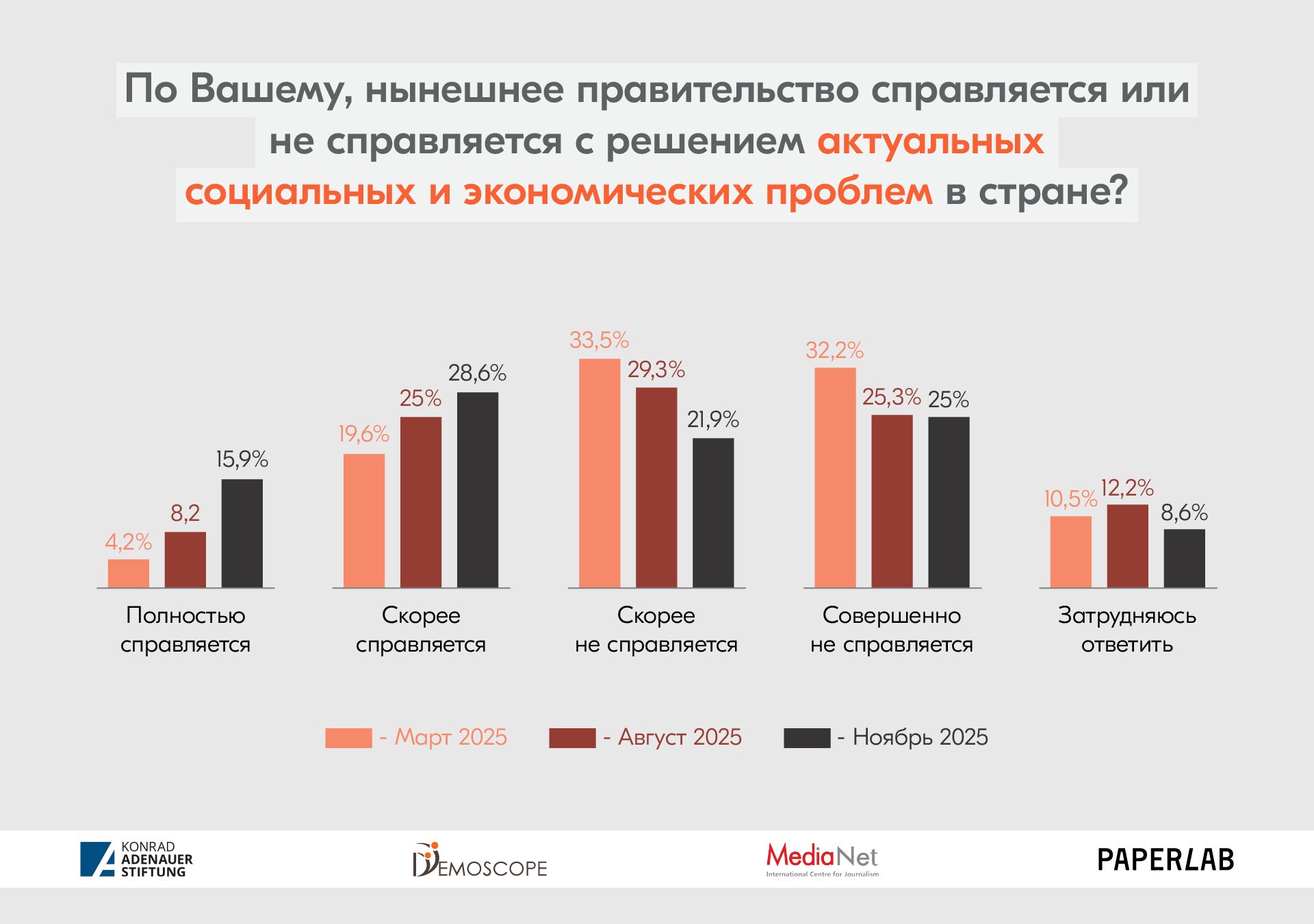 По Вашему, нынешнее правительство справляется или не справляется с решением актуальных социальных и экономических проблем в стране?

4,2%
8,2
15,9%
Полностью справляется

19,6%
25%
28,6%
Скорее справляется

33,5%
29,3%
21,9%
Скорее не справляется

32,2%
25,3%
25%
Совершенно не справляется

10,5%
12,2%
8,6%
Затрудняюсь ответить

- Март 2025
- Август 2025
- Ноябрь 2025

KONRAD ADENAUER STIFTUNG
DEMOSCOPE
MediaNet International Centre for Journalism
PAPERLAB